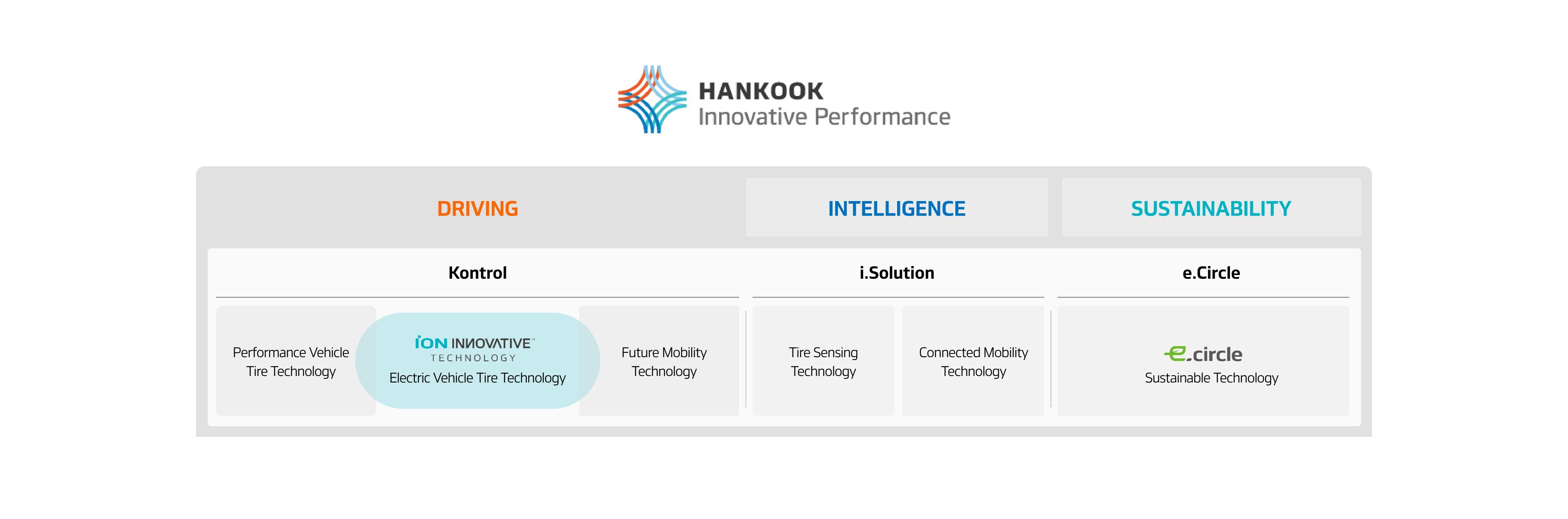 HANKOOK
Innovative Performance

DRIVING

INTELLIGENCE

SUSTAINABILITY

Kontrol

i.Solution

e.Circle

Performance Vehicle Tire Technology

iON INNOVATIVE™ TECHNOLOGY
Electric Vehicle Tire Technology

Future Mobility Technology

Tire Sensing Technology

Connected Mobility Technology

e.circle
Sustainable Technology